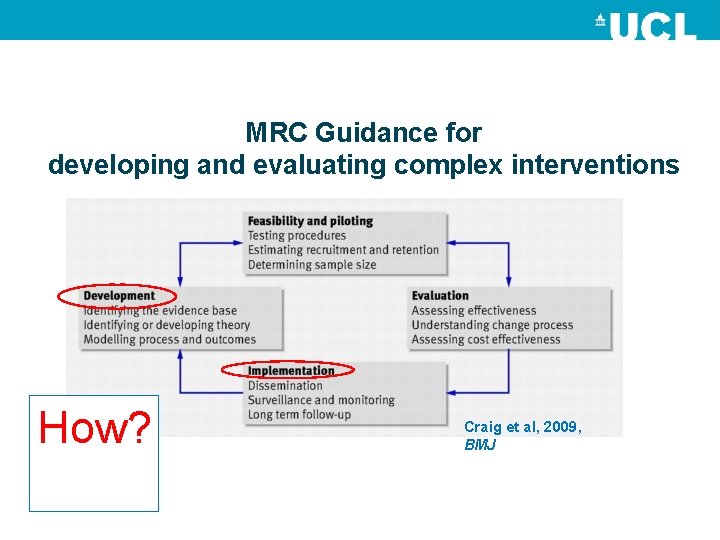 UCL

MRC Guidance for developing and evaluating complex interventions

Feasibility and piloting
Testing procedures
Estimating recruitment and retention
Determining sample size

Development
Identifying the evidence base
Identifying or developing theory
Modelling process and outcomes

Evaluation
Assessing effectiveness
Understanding change process
Assessing cost effectiveness

Implementation
Dissemination
Surveillance and monitoring
Long term follow-up

How?

Craig et al, 2009, BMJ